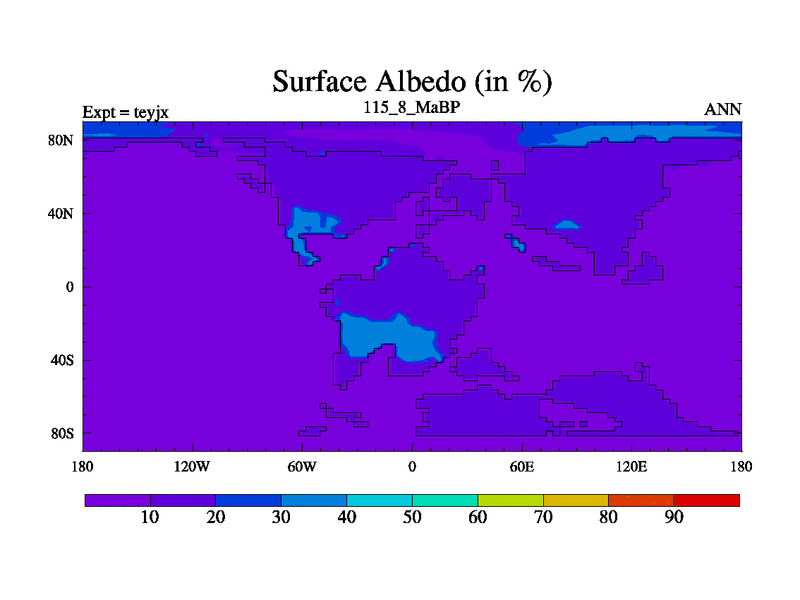 Surface Albedo (in %)

Expt = teyjx

115_8_MaBP

ANN

80N
40N
0
40S
80S

180 120W 60W 0 60E 120E 180

10 20 30 40 50 60 70 80 90